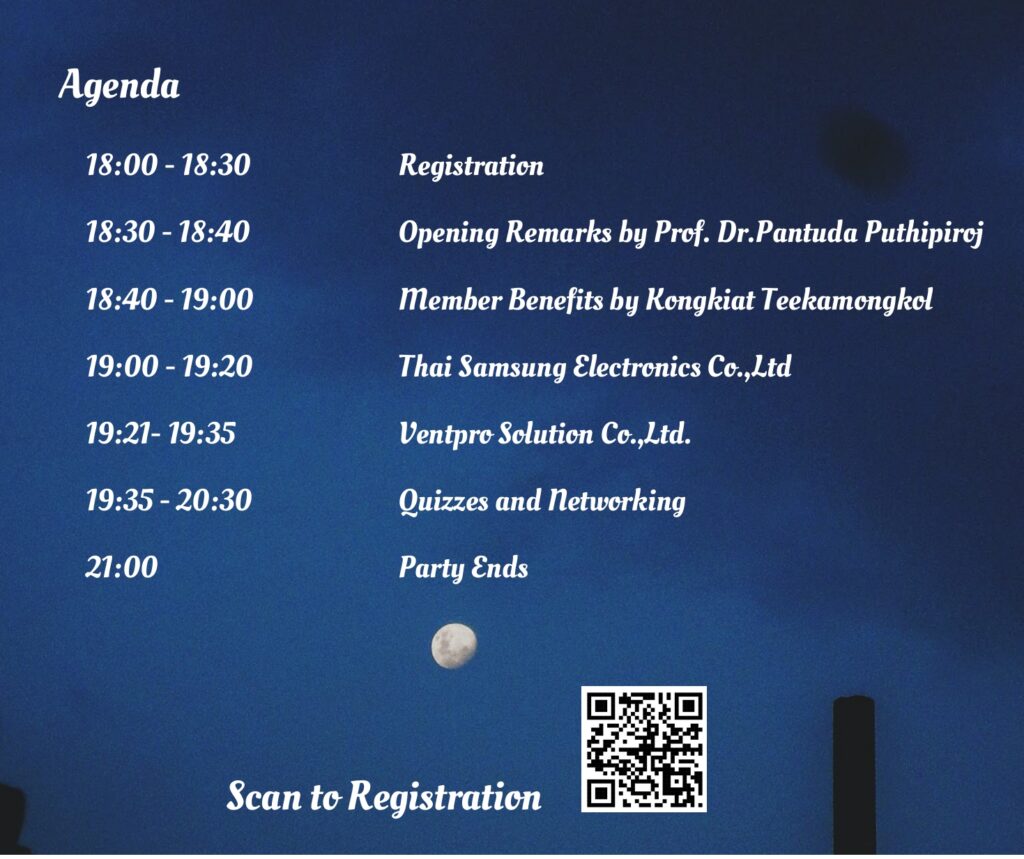 Agenda

| | |
|---|---|
| 18:00 - 18:30 | Registration |
| 18:30 - 18:40 | Opening Remarks by Prof. Dr.Pantuda Puthipiroj |
| 18:40 - 19:00 | Member Benefits by Kongkiat Teekamongkol |
| 19:00 - 19:20 | Thai Samsung Electronics Co.,Ltd |
| 19:21- 19:35 | Ventpro Solution Co.,Ltd. |
| 19:35 - 20:30 | Quizzes and Networking |
| 21:00 | Party Ends |

Scan to Registration